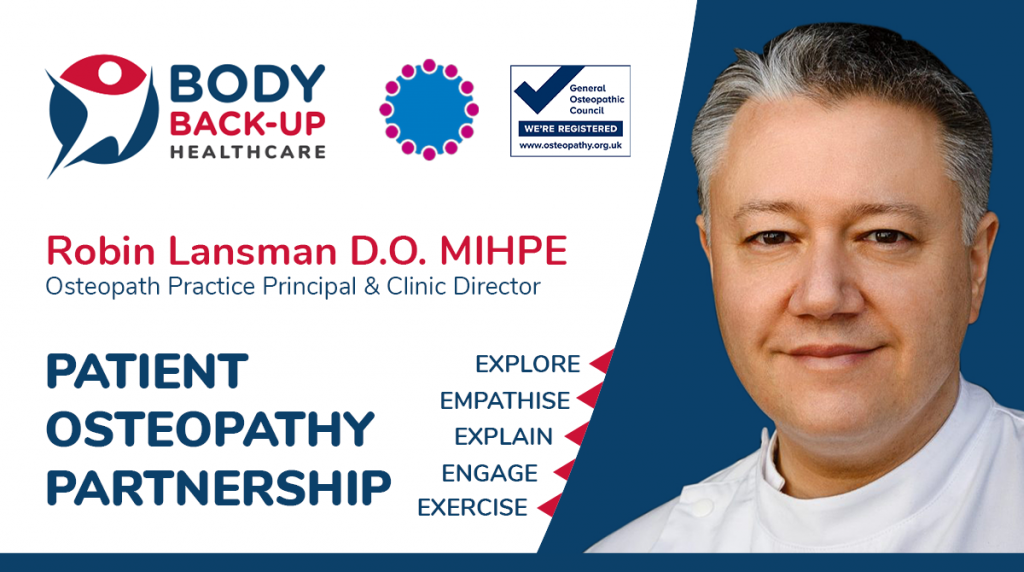 BODY BACK-UP HEALTHCARE

General Osteopathic Council
WE'RE REGISTERED
www.osteopathy.org.uk

Robin Lansman D.O. MIHPE
Osteopath Practice Principal & Clinic Director

PATIENT OSTEOPATHY PARTNERSHIP

EXPLORE
EMPATHISE
EXPLAIN
ENGAGE
EXERCISE